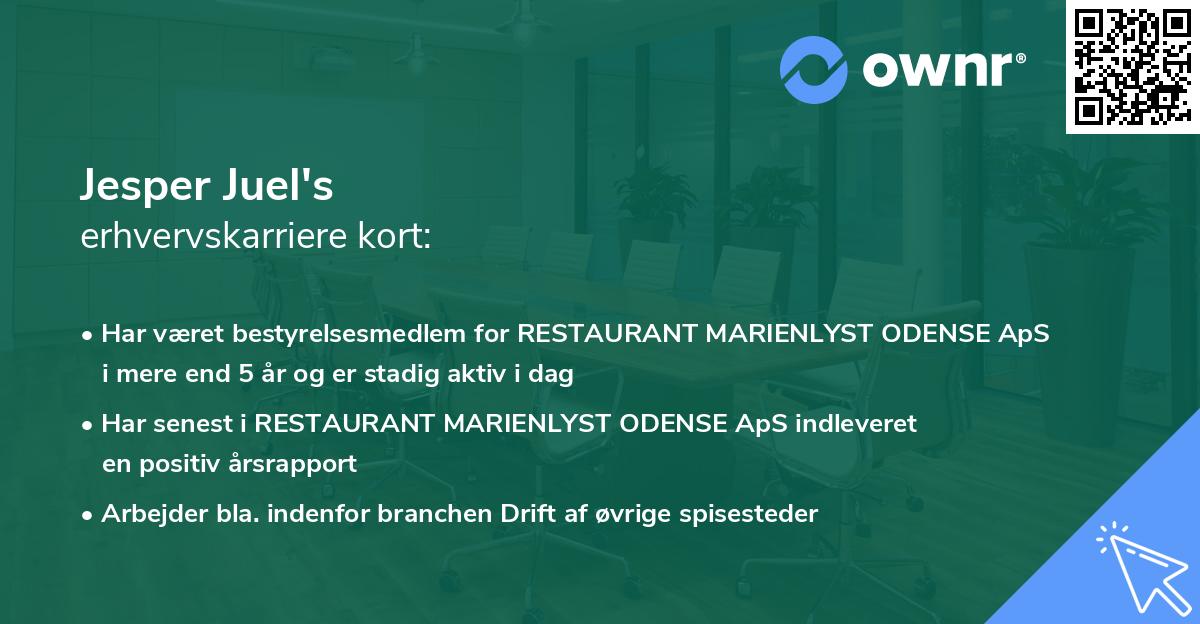 ownr®

Jesper Juel's
erhvervskarriere kort:

• Har været bestyrelsesmedlem for RESTAURANT MARIENLYST ODENSE ApS i mere end 5 år og er stadig aktiv i dag

• Har senest i RESTAURANT MARIENLYST ODENSE ApS indleveret en positiv årsrapport

• Arbejder bla. indenfor branchen Drift af øvrige spisesteder